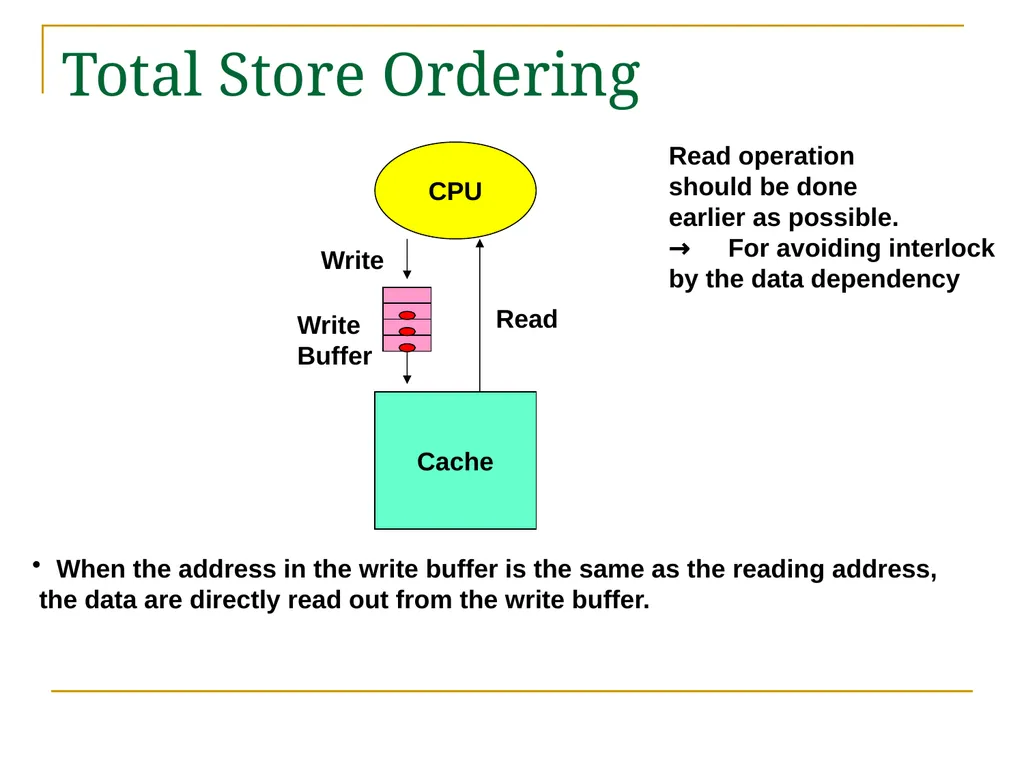 Total Store Ordering

CPU

Write

Write
Buffer

Read

Cache

Read operation should be done earlier as possible.
→ For avoiding interlock by the data dependency

• When the address in the write buffer is the same as the reading address, the data are directly read out from the write buffer.